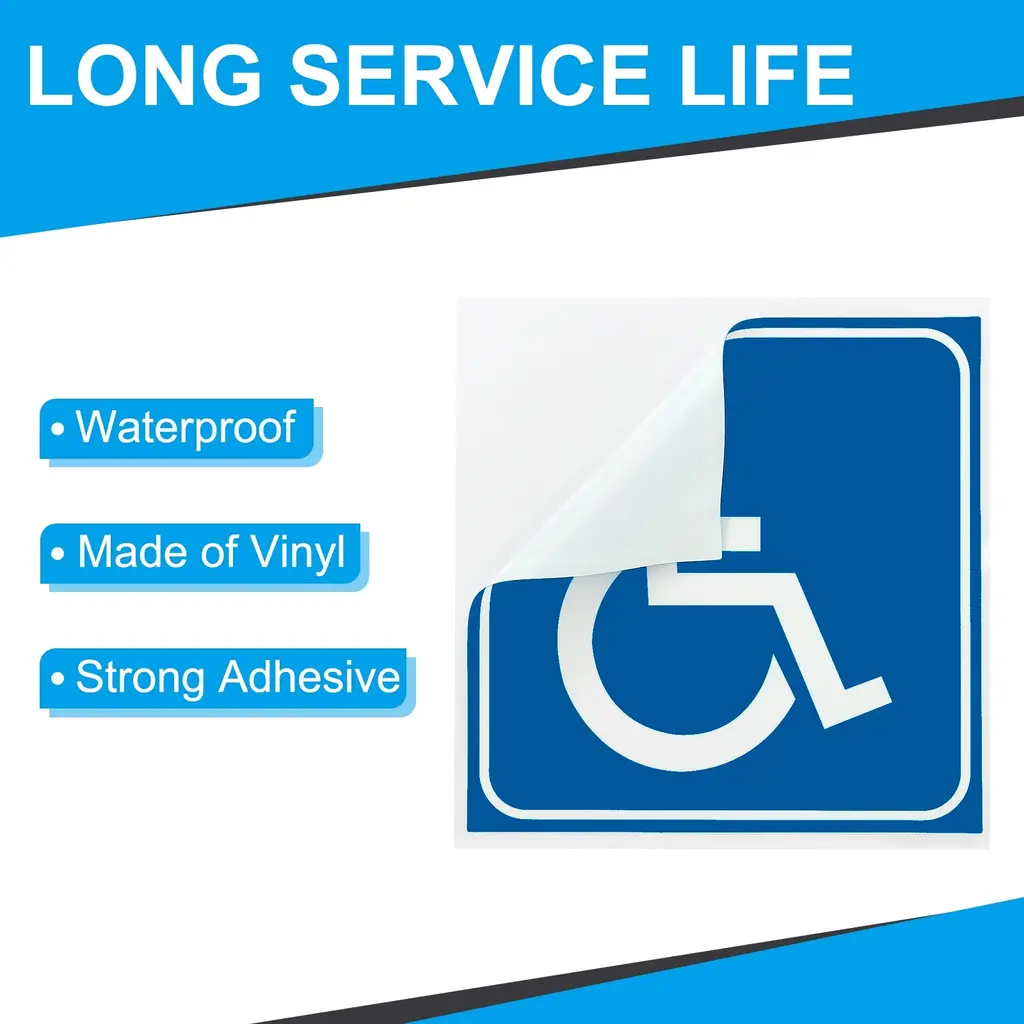 LONG SERVICE LIFE

• Waterproof

• Made of Vinyl

• Strong Adhesive